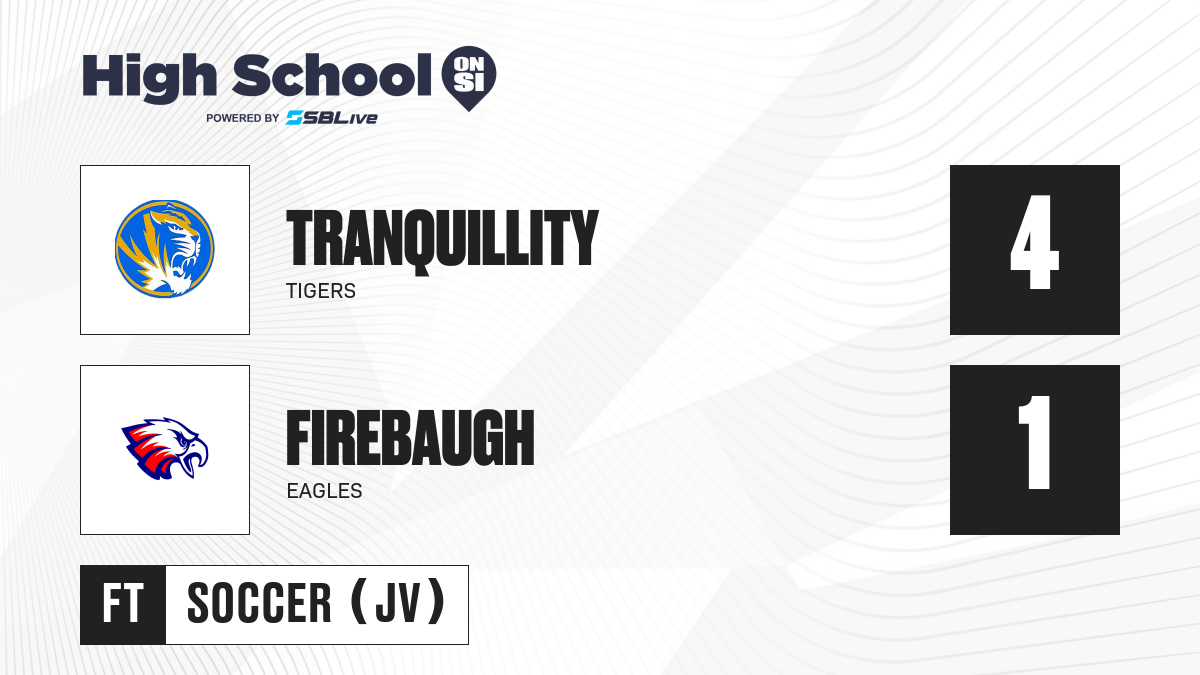 High School ON SI
POWERED BY SBLive

TRANQUILLITY
TIGERS
4

FIREBAUGH
EAGLES
1

FT
SOCCER (JV)